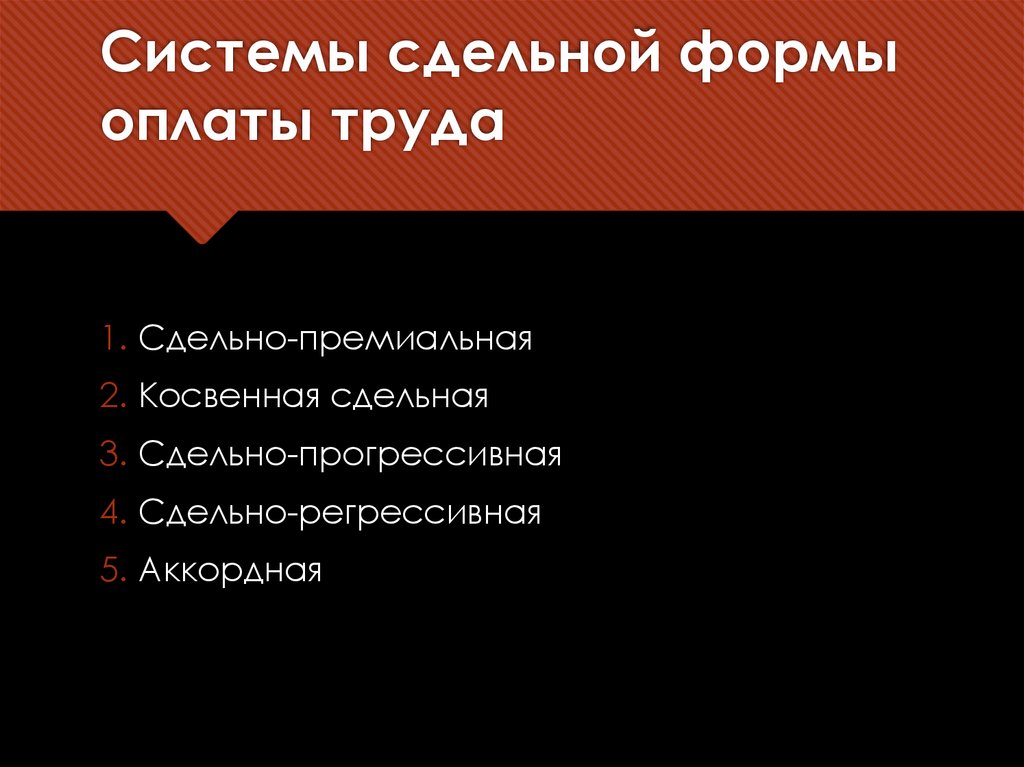 Системы сдельной формы оплаты труда

1. Сдельно-премиальная
2. Косвенная сдельная
3. Сдельно-прогрессивная
4. Сдельно-регрессивная
5. Аккордная